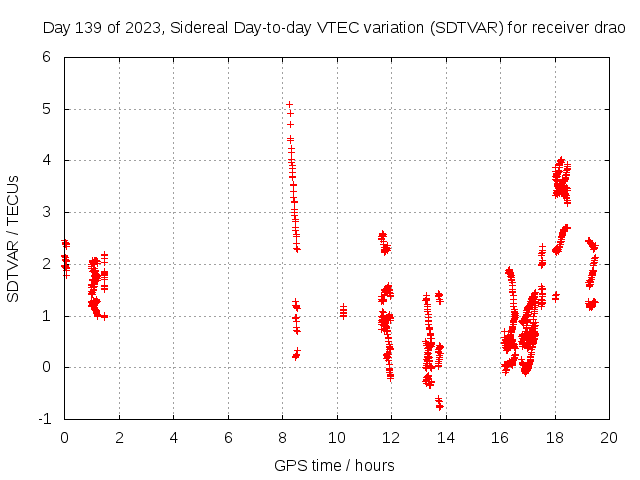 Day 139 of 2023, Sidereal Day-to-day VTEC variation (SDTVAR) for receiver drao

SDTVAR / TECUs

6
5
4
3
2
1
0
-1

0 2 4 6 8 10 12 14 16 18 20

GPS time / hours